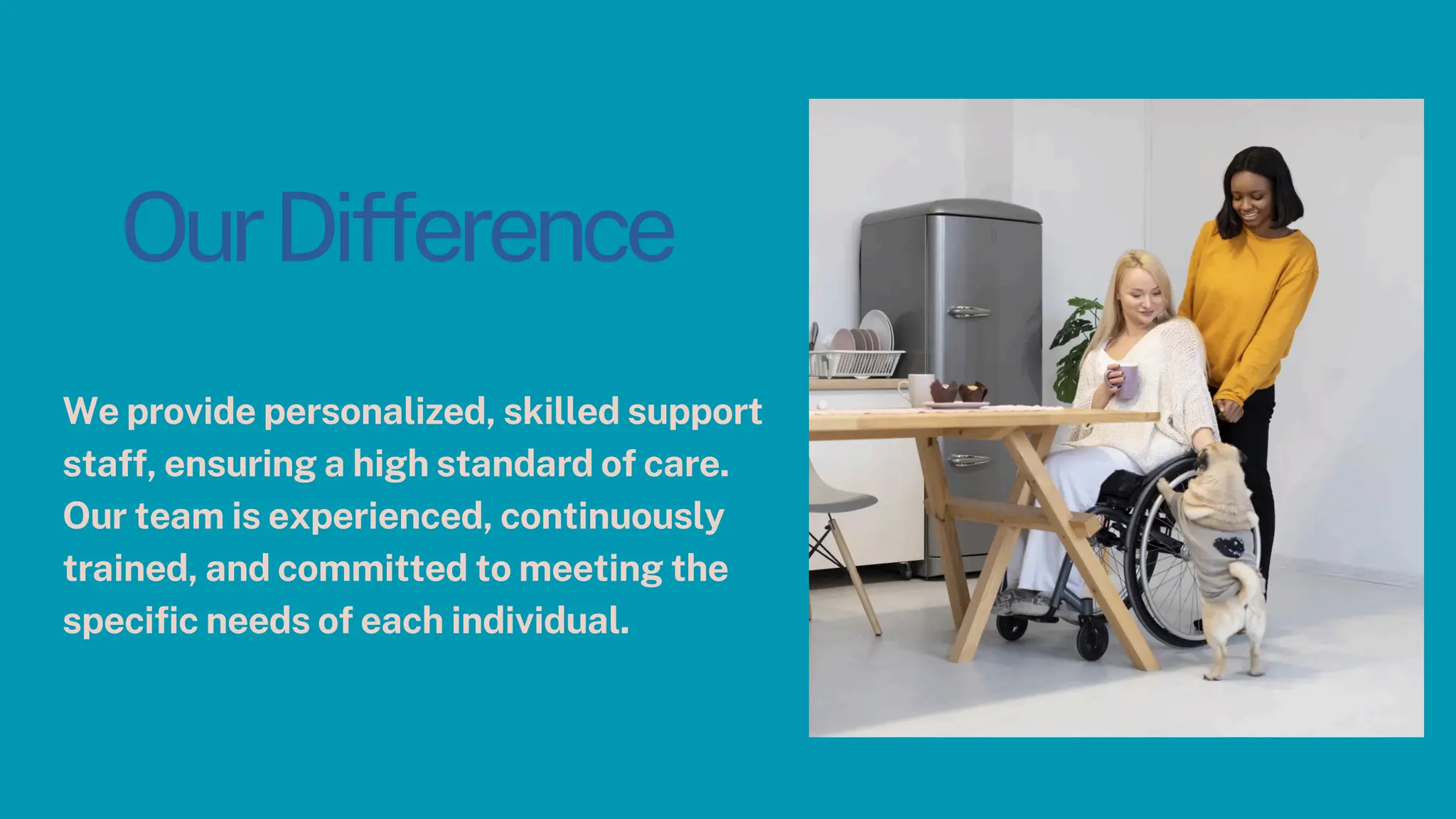 Our Difference

We provide personalized, skilled support staff, ensuring a high standard of care. Our team is experienced, continuously trained, and committed to meeting the specific needs of each individual.